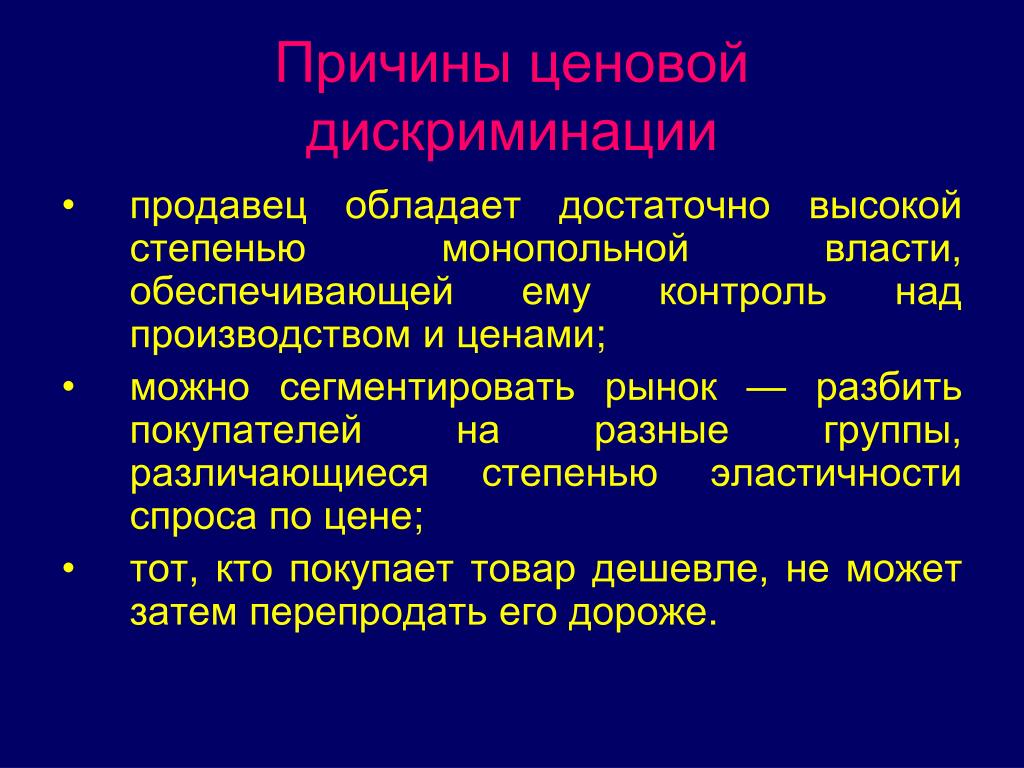 Причины ценовой дискриминации

• продавец обладает достаточно высокой степенью монопольной власти, обеспечивающей ему контроль над производством и ценами;
• можно сегментировать рынок — разбить покупателей на разные группы, различающиеся степенью эластичности спроса по цене;
• тот, кто покупает товар дешевле, не может затем перепродать его дороже.